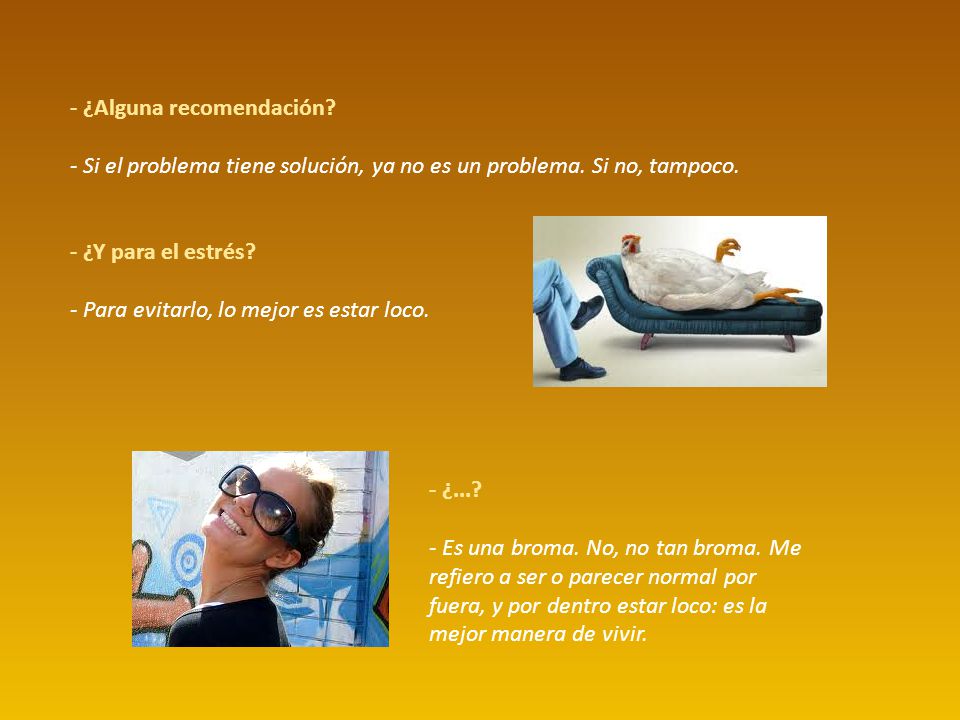 - ¿Alguna recomendación?

- Si el problema tiene solución, ya no es un problema. Si no, tampoco.

- ¿Y para el estrés?

- Para evitarlo, lo mejor es estar loco.

- ¿...?

- Es una broma. No, no tan broma. Me refiero a ser o parecer normal por fuera, y por dentro estar loco: es la mejor manera de vivir.